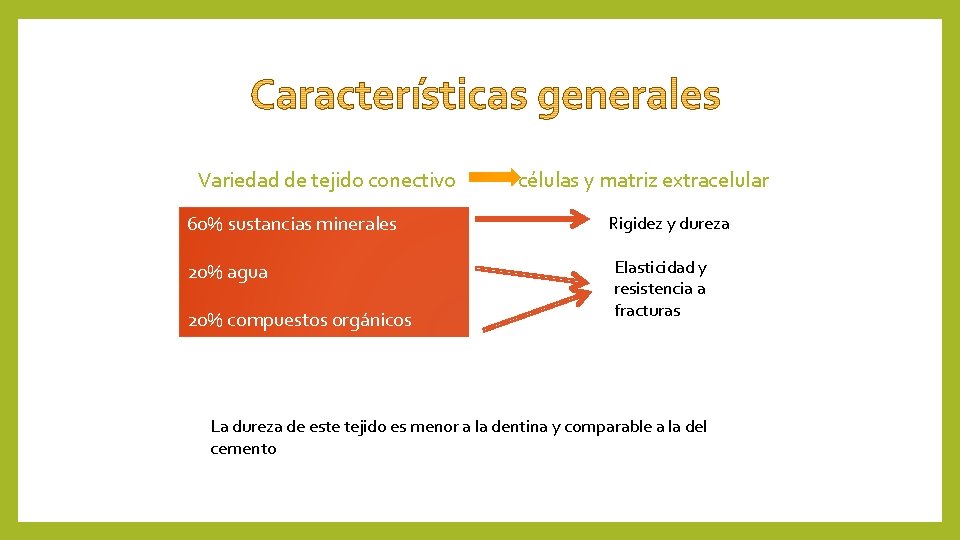 Características generales

Variedad de tejido conectivo

células y matriz extracelular

60% sustancias minerales

20% agua

20% compuestos orgánicos

Rigidez y dureza

Elasticidad y resistencia a fracturas

La dureza de este tejido es menor a la dentina y comparable a la del cemento